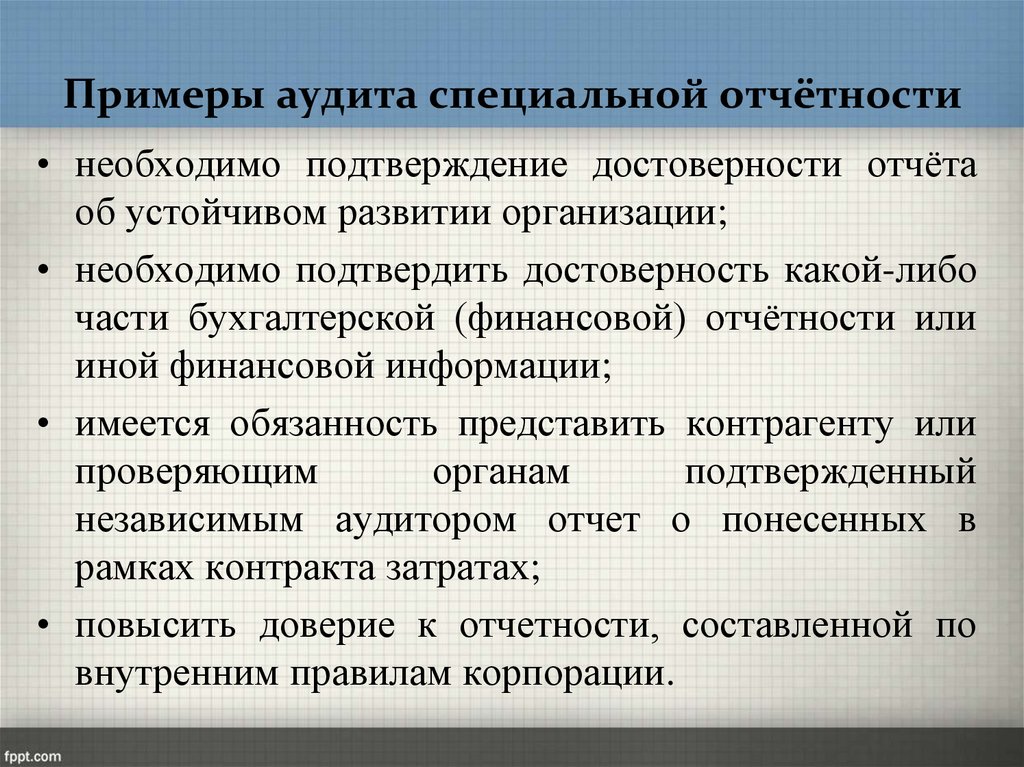 Примеры аудита специальной отчётности

• необходимо подтверждение достоверности отчёта об устойчивом развитии организации;

• необходимо подтвердить достоверность какой-либо части бухгалтерской (финансовой) отчётности или иной финансовой информации;

• имеется обязанность представить контрагенту или проверяющим органам подтвержденный независимым аудитором отчет о понесенных в рамках контракта затратах;

• повысить доверие к отчетности, составленной по внутренним правилам корпорации.

fppt.com